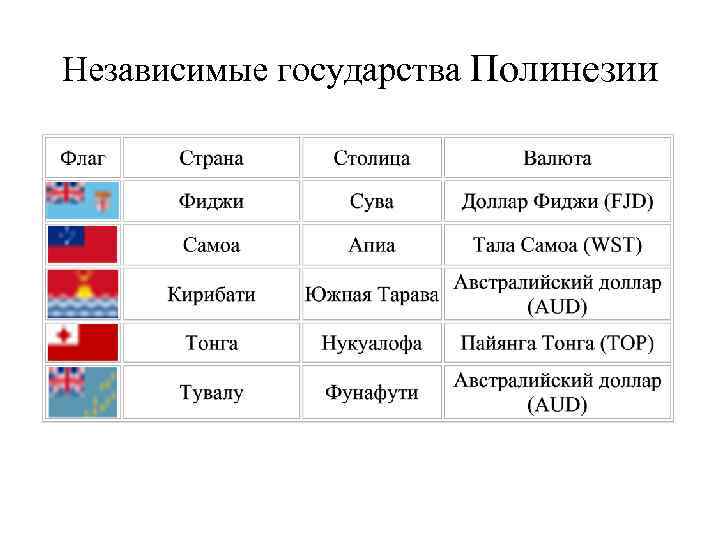 Независимые государства Полинезии

| Флаг | Страна | Столица | Валюта |
|---|---|---|---|
| | Фиджи | Сува | Доллар Фиджи (FJD) |
| | Самоа | Апиа | Тала Самоа (WST) |
| | Кирибати | Южная Тарава | Австралийский доллар (AUD) |
| | Тонга | Нукуалофа | Пайянга Тонга (TOP) |
| | Тувалу | Фунафути | Австралийский доллар (AUD) |